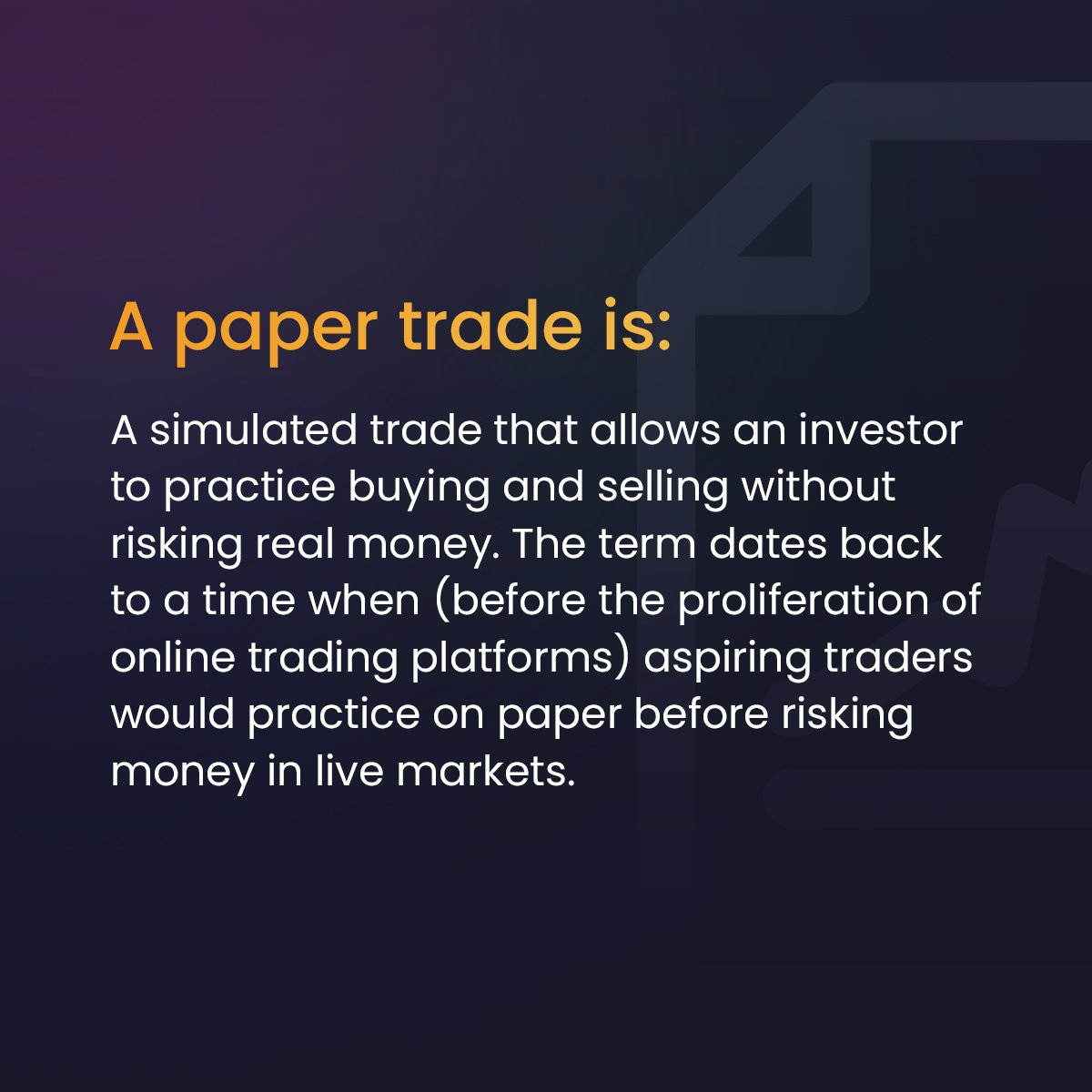 A paper trade is:

A simulated trade that allows an investor to practice buying and selling without risking real money. The term dates back to a time when (before the proliferation of online trading platforms) aspiring traders would practice on paper before risking money in live markets.